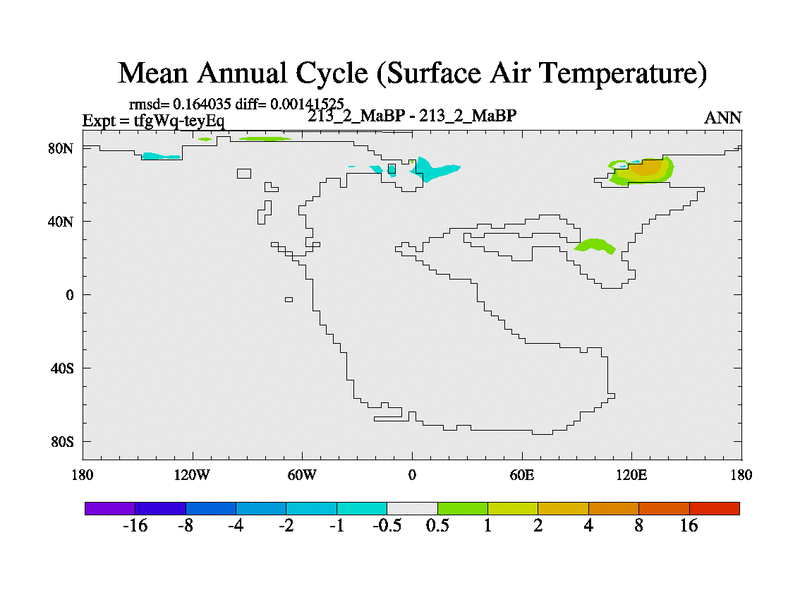 Mean Annual Cycle (Surface Air Temperature)

rmsd= 0.164035 diff= 0.00141525
Expt = tfgWq-teyEq
213_2_MaBP - 213_2_MaBP
ANN

80N
40N
0
40S
80S

180
120W
60W
0
60E
120E
180

-16 -8 -4 -2 -1 -0.5 0.5 1 2 4 8 16